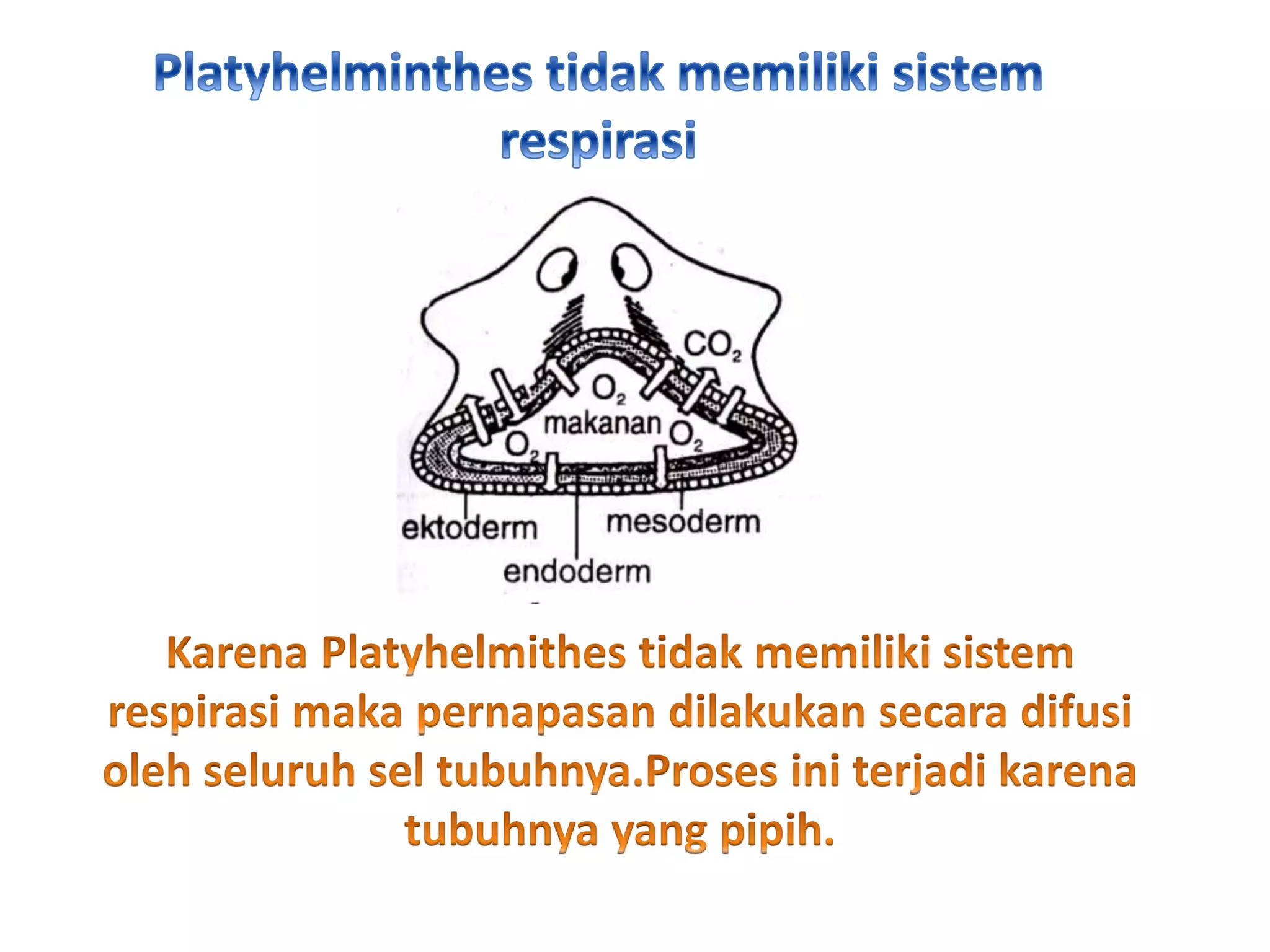 Platyhelminthes tidak memiliki sistem respirasi

$CO_2$

$O_2$

makanan

$O_2$

$O_2$

ektoderm

mesoderm

endoderm

Karena Platyhelmithes tidak memiliki sistem respirasi maka pernapasan dilakukan secara difusi oleh seluruh sel tubuhnya.Proses ini terjadi karena tubuhnya yang pipih.